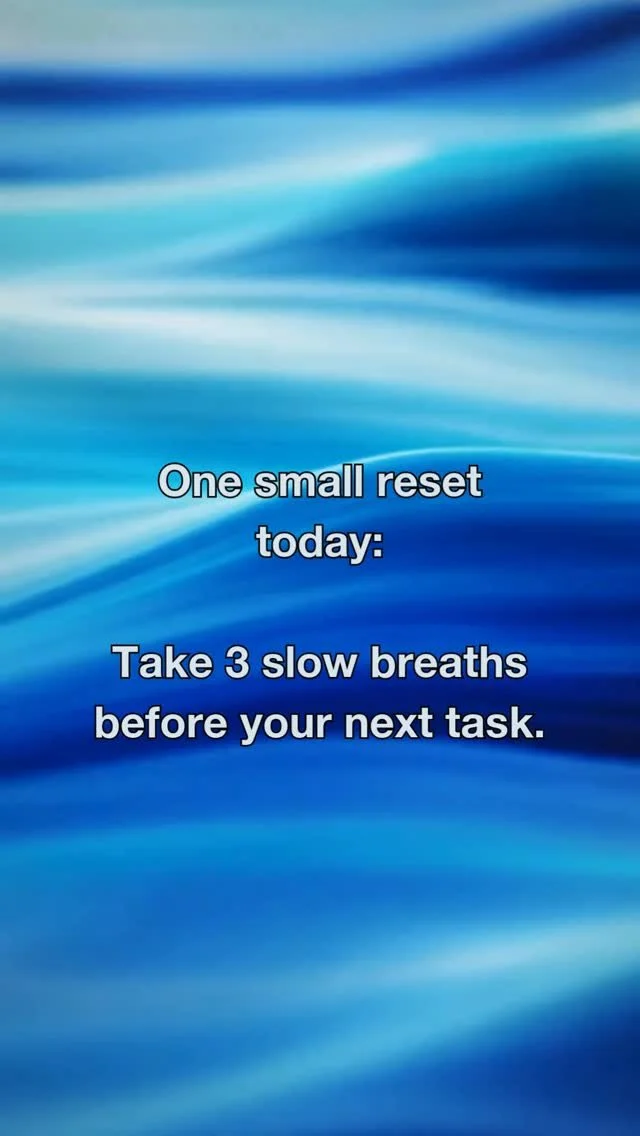 One small reset today:

Take 3 slow breaths before your next task.